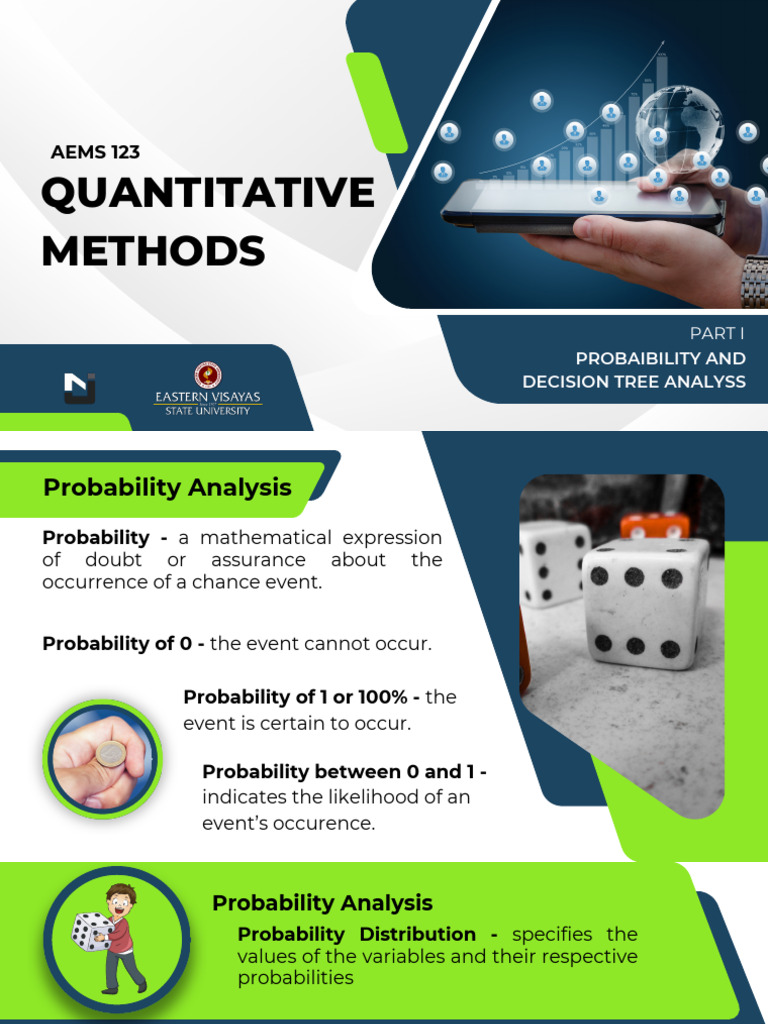 AEMS 123

QUANTITATIVE METHODS

PART I
PROBAIBILITY AND DECISION TREE ANALYSS

EASTERN VISAYAS STATE UNIVERSITY

Probability Analysis

Probability - a mathematical expression of doubt or assurance about the occurrence of a chance event.

Probability of 0 - the event cannot occur.

Probability of 1 or 100% - the event is certain to occur.

Probability between 0 and 1 - indicates the likelihood of an event's occurence.

Probability Analysis

Probability Distribution - specifies the values of the variables and their respective probabilities